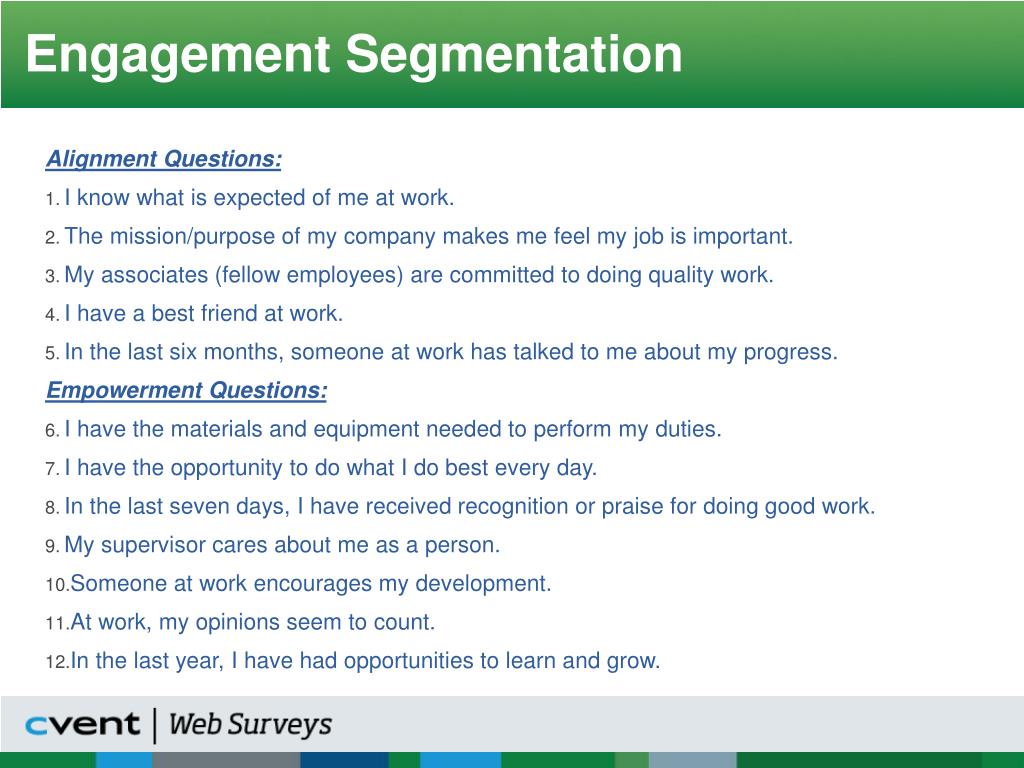 Engagement Segmentation

Alignment Questions:

1. I know what is expected of me at work.
2. The mission/purpose of my company makes me feel my job is important.
3. My associates (fellow employees) are committed to doing quality work.
4. I have a best friend at work.
5. In the last six months, someone at work has talked to me about my progress.

Empowerment Questions:

6. I have the materials and equipment needed to perform my duties.
7. I have the opportunity to do what I do best every day.
8. In the last seven days, I have received recognition or praise for doing good work.
9. My supervisor cares about me as a person.
10. Someone at work encourages my development.
11. At work, my opinions seem to count.
12. In the last year, I have had opportunities to learn and grow.

cvent | Web Surveys